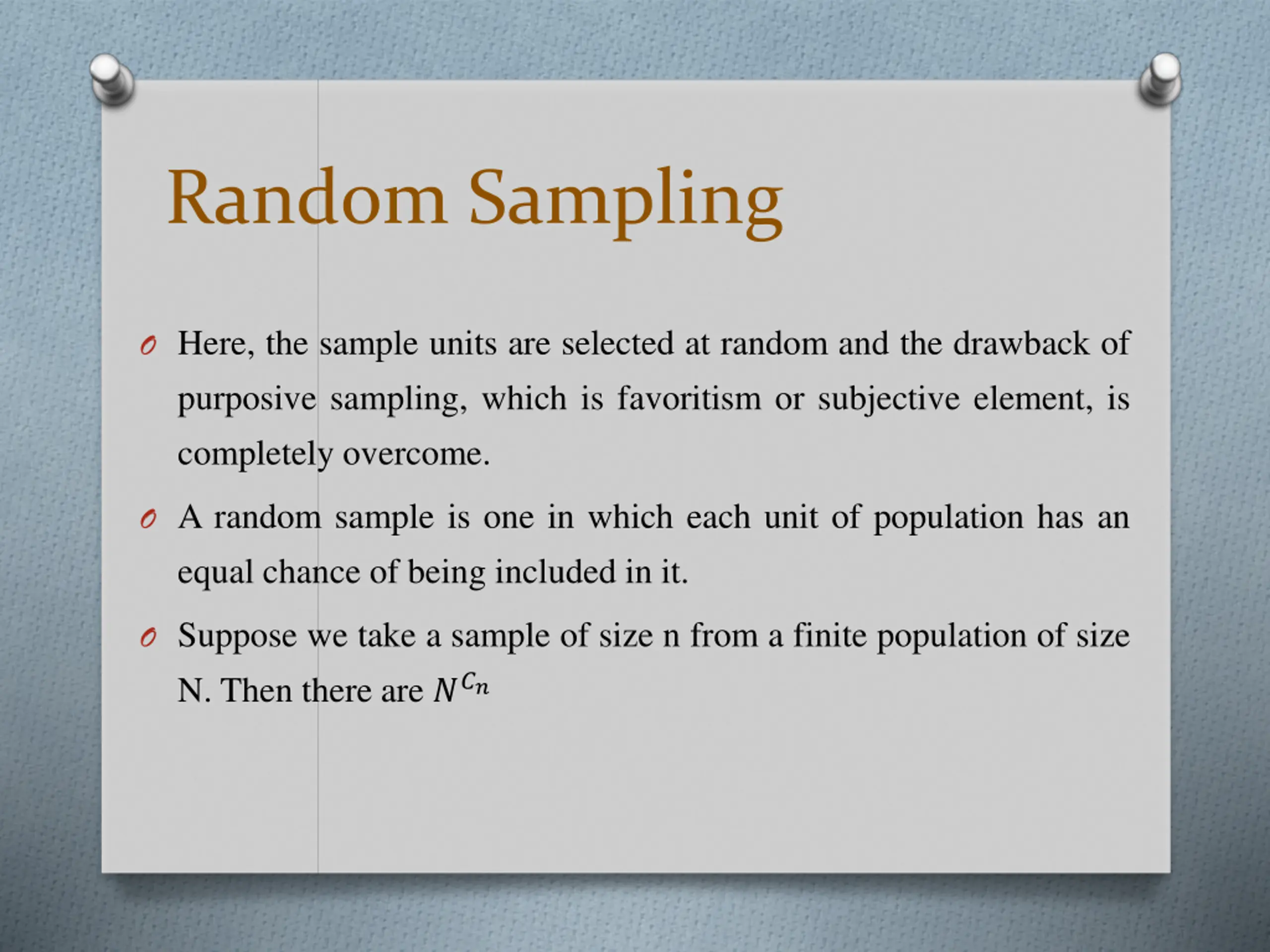 Random Sampling

Here, the sample units are selected at random and the drawback of purposive sampling, which is favoritism or subjective element, is completely overcome.

A random sample is one in which each unit of population has an equal chance of being included in it.

Suppose we take a sample of size n from a finite population of size N. Then there are $N^{C_n}$